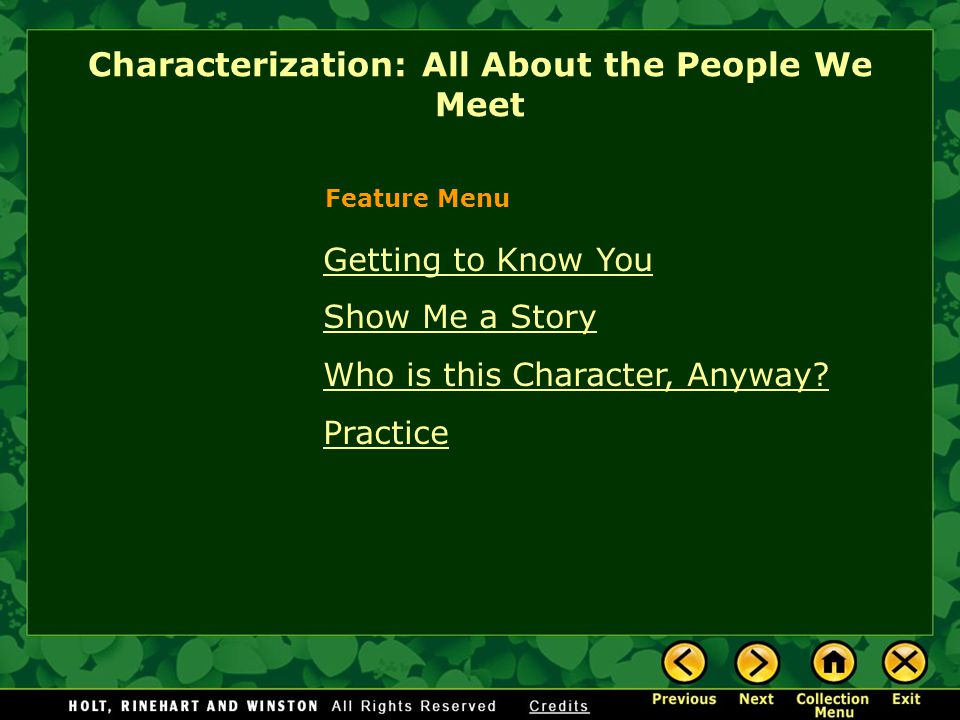 Characterization: All About the People We Meet

Feature Menu

Getting to Know You

Show Me a Story

Who is this Character, Anyway?

Practice

HOLT, RINEHART AND WINSTON All Rights Reserved Credits

Previous Next Collection Menu Exit